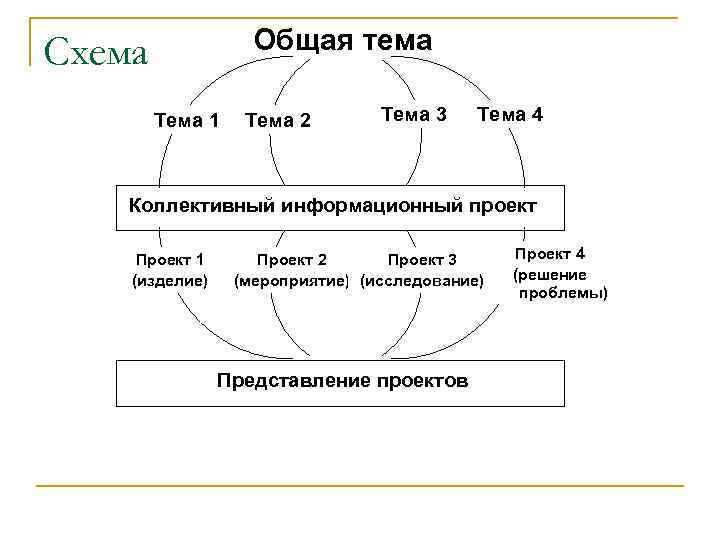 Схема

Общая тема

Тема 1 Тема 2 Тема 3 Тема 4

Коллективный информационный проект

Проект 1 (изделие)

Проект 2 (мероприятие)

Проект 3 (исследование)

Проект 4 (решение проблемы)

Представление проектов